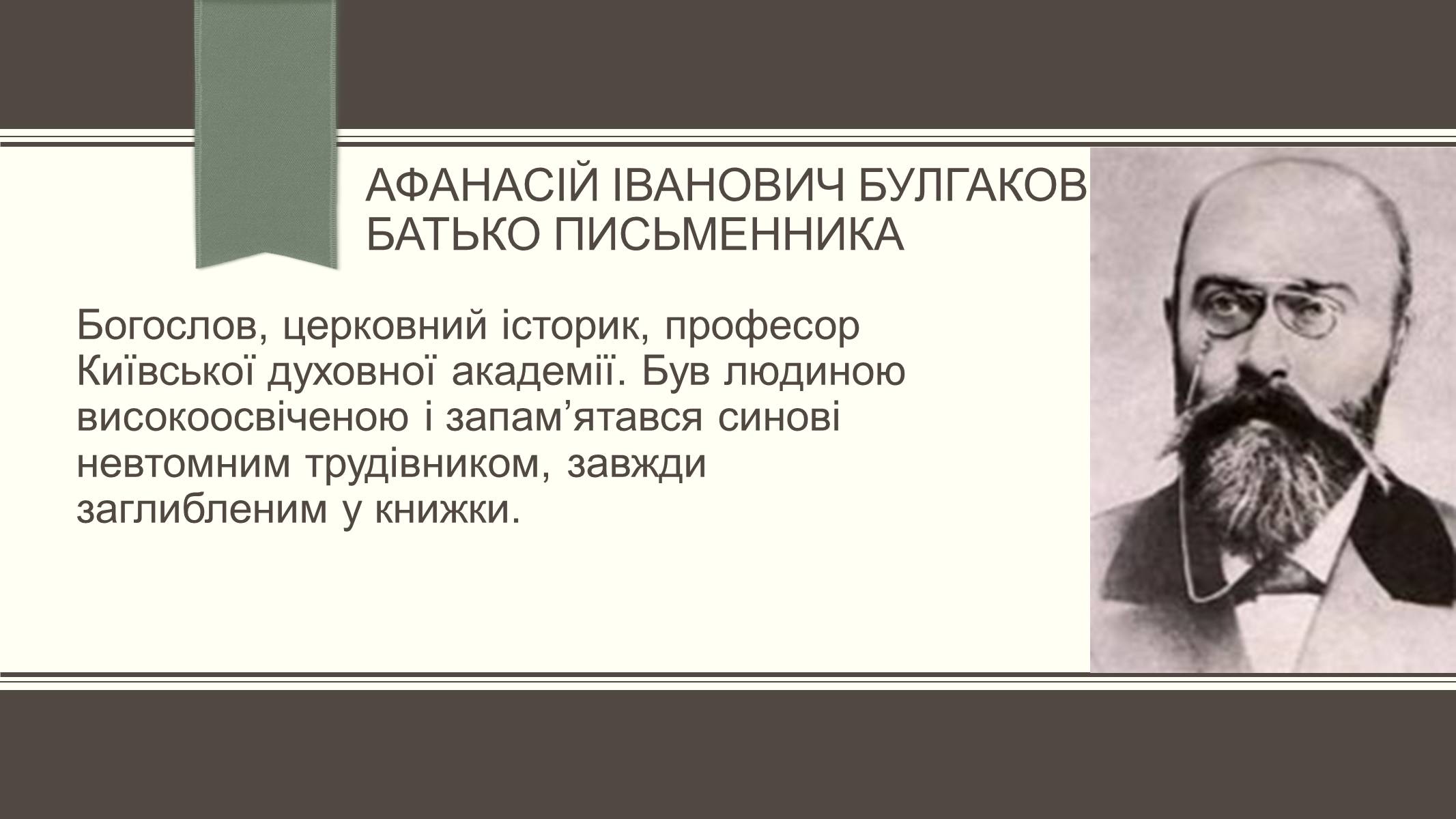 АФАНАСІЙ ІВАНОВИЧ БУЛГАКОВ БАТЬКО ПИСЬМЕННИКА

Богослов, церковний історик, професор Київської духовної академії. Був людиною високоосвіченою і запам’ятався синові невтомним трудівником, завжди заглибленим у книжки.